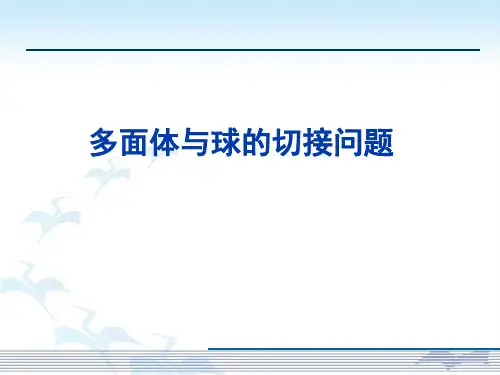 多面体与球的切接问题